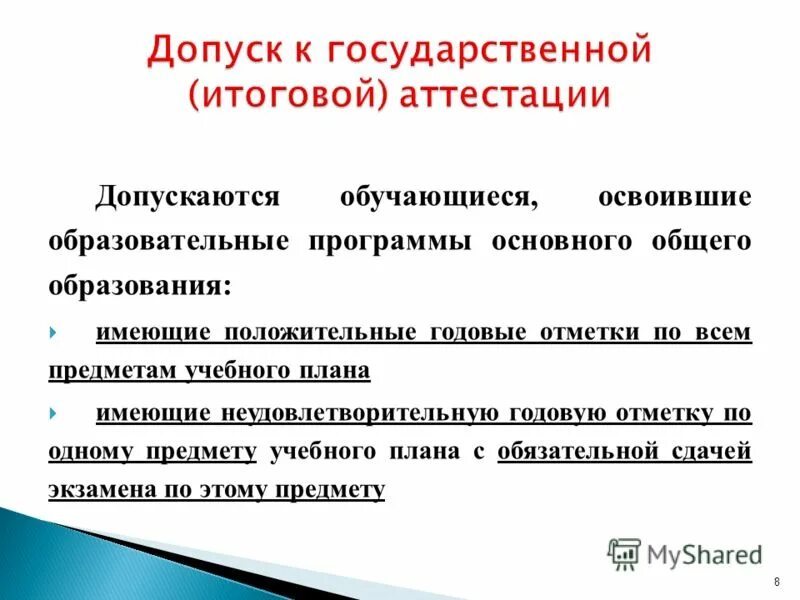 Допуск к государственной (итоговой) аттестации

Допускаются обучающиеся, освоившие образовательные программы основного общего образования:

имеющие положительные годовые отметки по всем предметам учебного плана

имеющие неудовлетворительную годовую отметку по одному предмету учебного плана с обязательной сдачей экзамена по этому предмету

MyShared

8